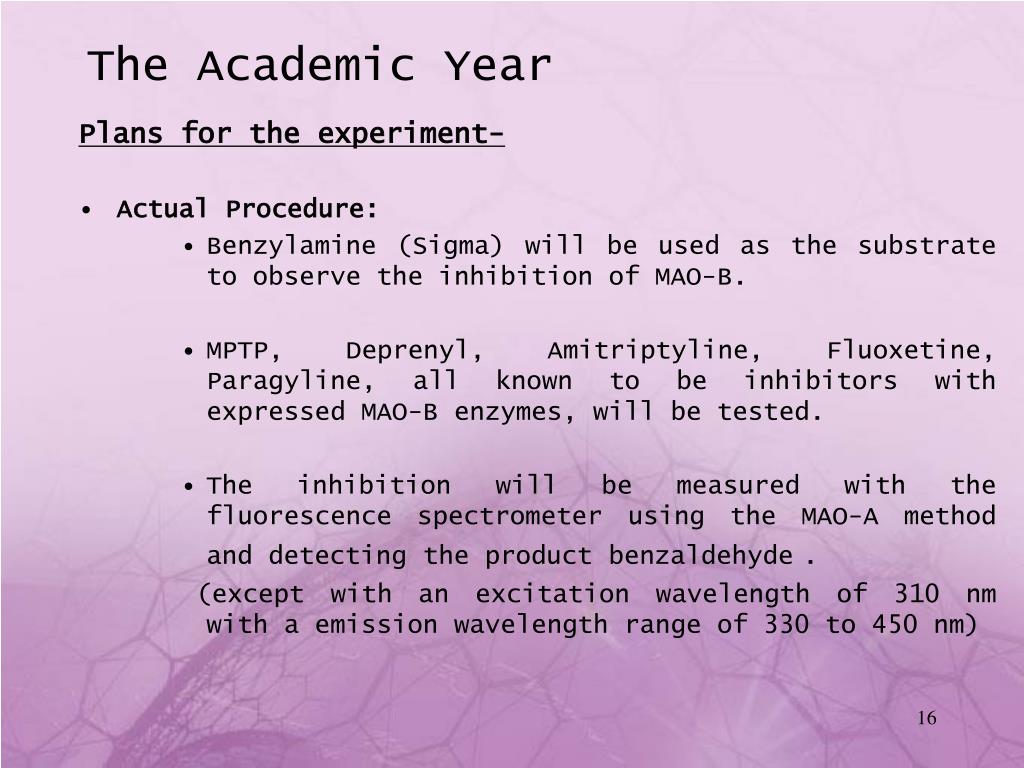 The Academic Year

Plans for the experiment-

• Actual Procedure:

• Benzylamine (Sigma) will be used as the substrate to observe the inhibition of MAO-B.

• MPTP, Deprenyl, Amitriptyline, Fluoxetine, Paragyline, all known to be inhibitors with expressed MAO-B enzymes, will be tested.

• The inhibition will be measured with the fluorescence spectrometer using the MAO-A method and detecting the product benzaldehyde .
(except with an excitation wavelength of 310 nm with a emission wavelength range of 330 to 450 nm)

16